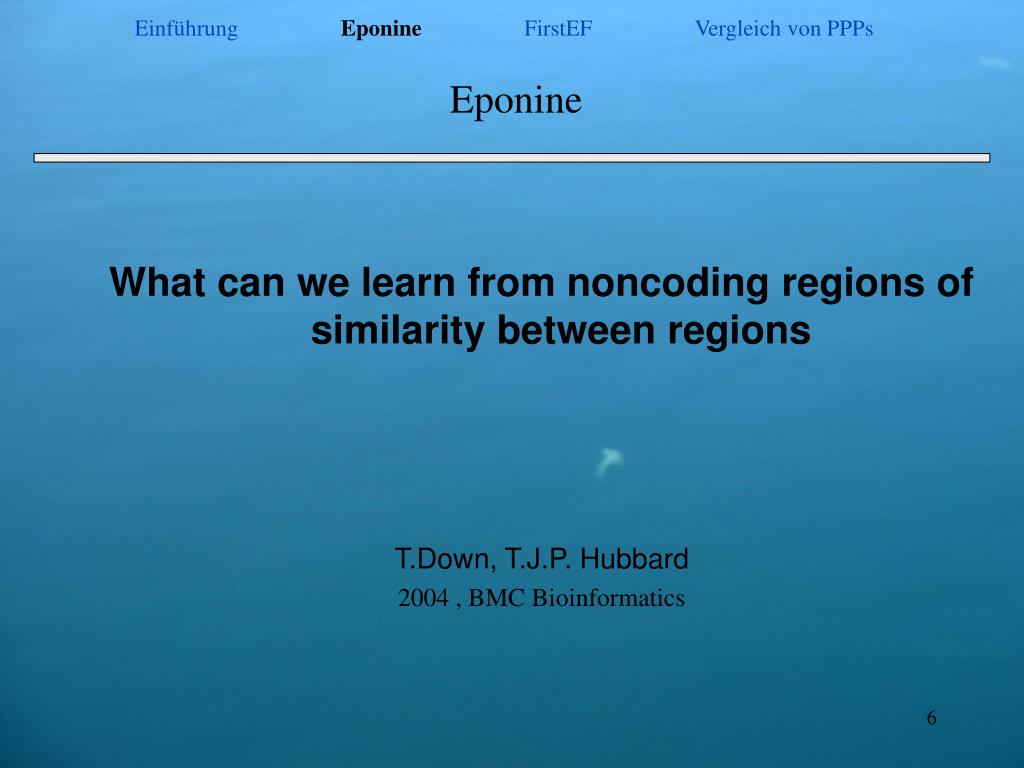 Einführung Eponine FirstEF Vergleich von PPPs

Eponine

What can we learn from noncoding regions of similarity between regions

T.Down, T.J.P. Hubbard
2004 , BMC Bioinformatics

6